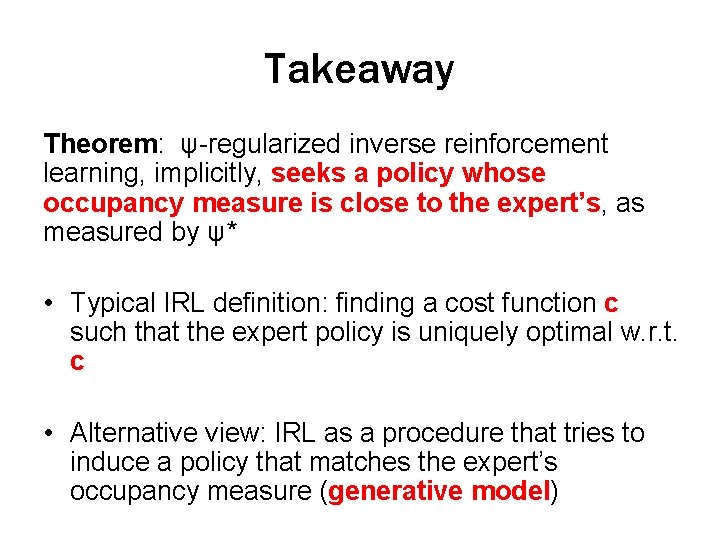 Takeaway

Theorem: ψ-regularized inverse reinforcement learning, implicitly, seeks a policy whose occupancy measure is close to the expert's, as measured by ψ*

• Typical IRL definition: finding a cost function c such that the expert policy is uniquely optimal w.r.t. c

• Alternative view: IRL as a procedure that tries to induce a policy that matches the expert's occupancy measure (generative model)